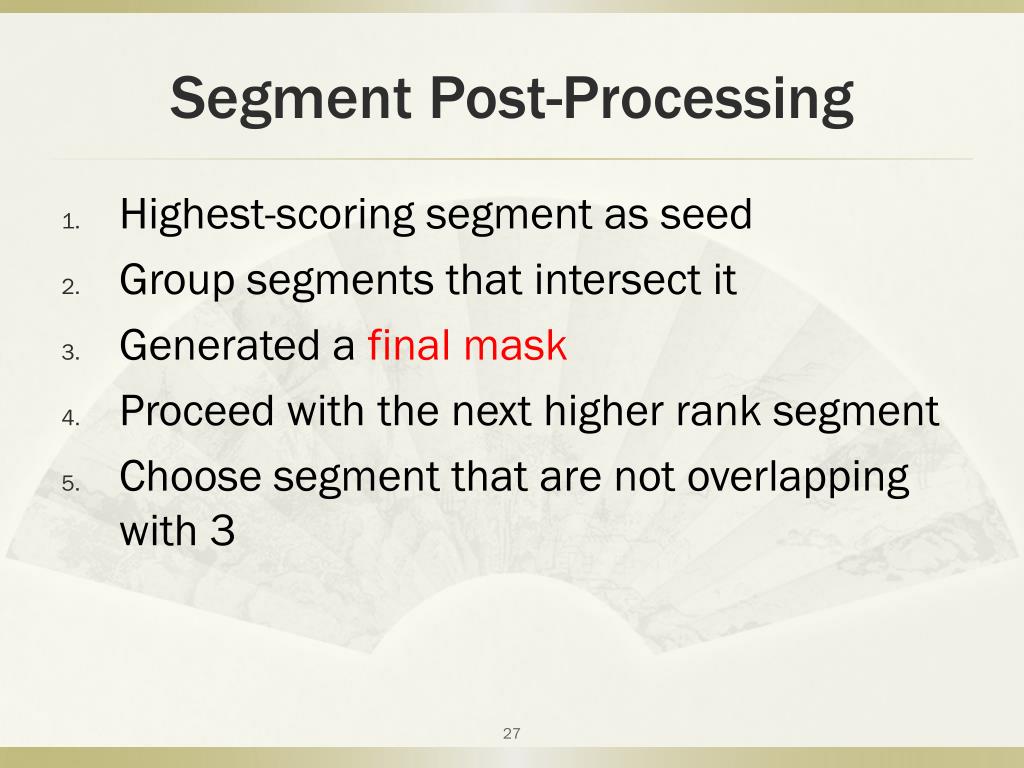 Segment Post-Processing

1. Highest-scoring segment as seed
2. Group segments that intersect it
3. Generated a final mask
4. Proceed with the next higher rank segment
5. Choose segment that are not overlapping with 3

27